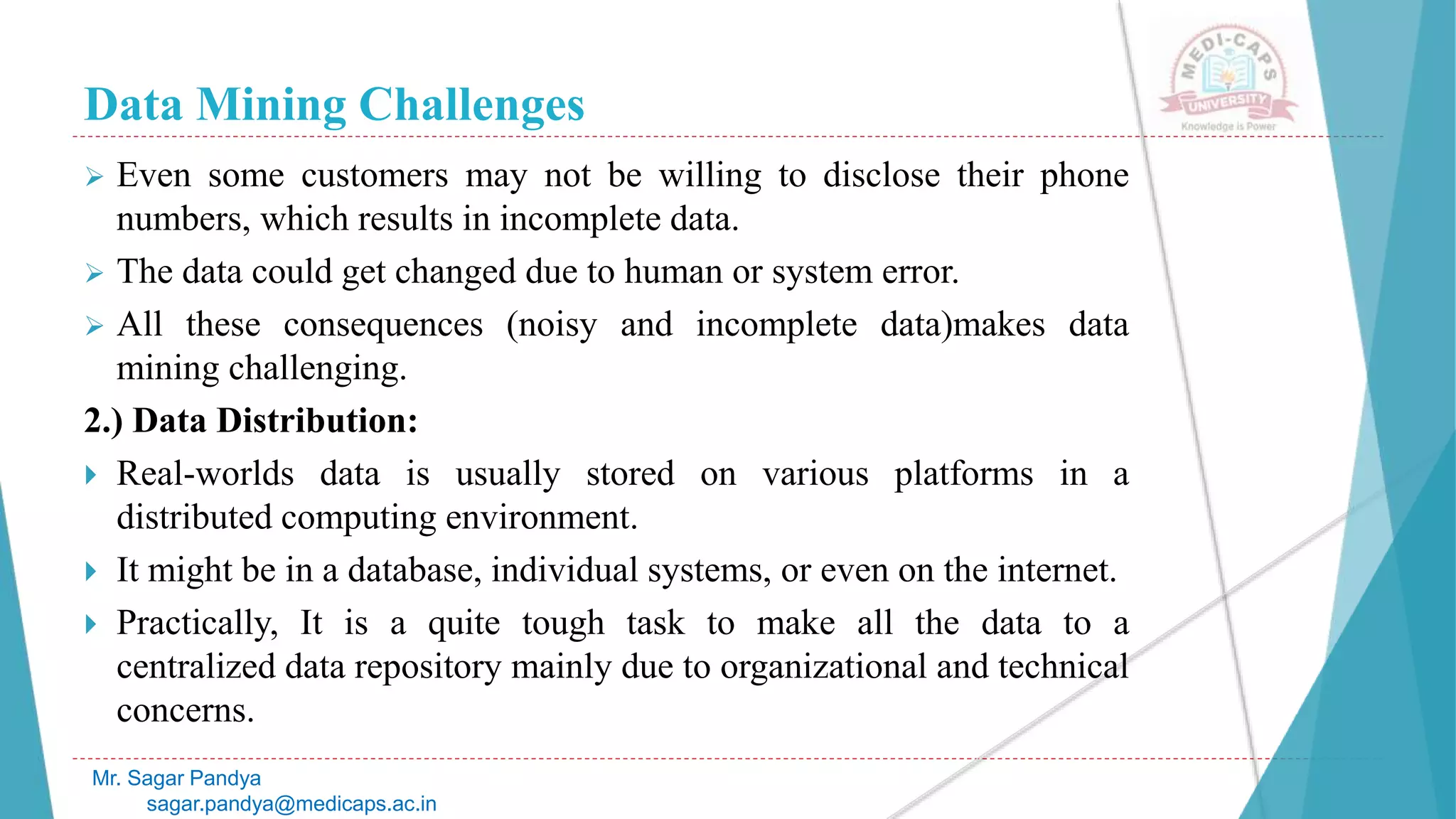 Data Mining Challenges

MEDI-CAPS UNIVERSITY
Knowledge is Power

➢ Even some customers may not be willing to disclose their phone numbers, which results in incomplete data.

➢ The data could get changed due to human or system error.

➢ All these consequences (noisy and incomplete data)makes data mining challenging.

2.) Data Distribution:

▸ Real-worlds data is usually stored on various platforms in a distributed computing environment.

▸ It might be in a database, individual systems, or even on the internet.

▸ Practically, It is a quite tough task to make all the data to a centralized data repository mainly due to organizational and technical concerns.

Mr. Sagar Pandya
sagar.pandya@medicaps.ac.in